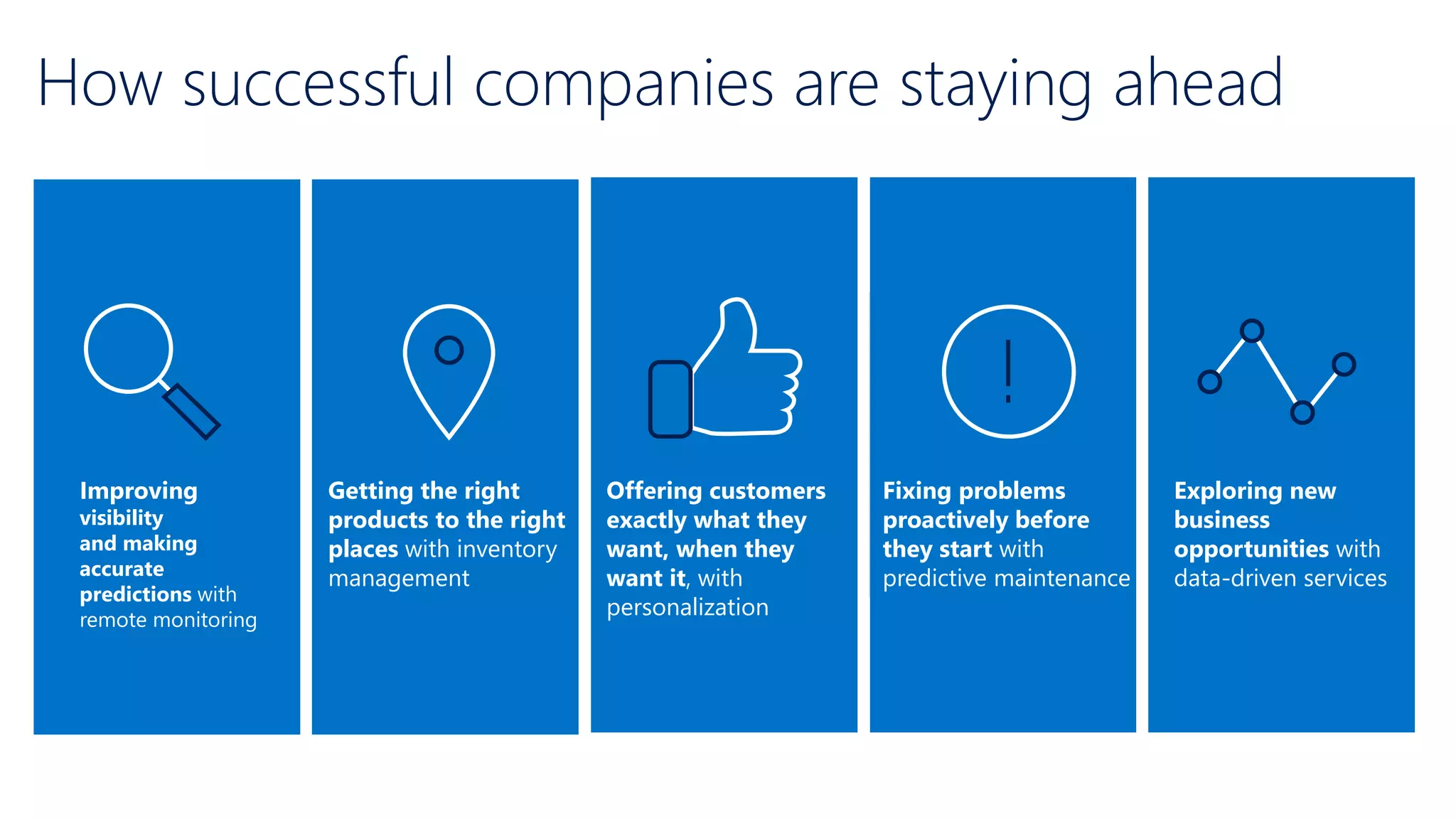 How successful companies are staying ahead

Improving visibility and making accurate predictions with remote monitoring

Getting the right products to the right places with inventory management

Offering customers exactly what they want, when they want it, with personalization

Fixing problems proactively before they start with predictive maintenance

Exploring new business opportunities with data-driven services